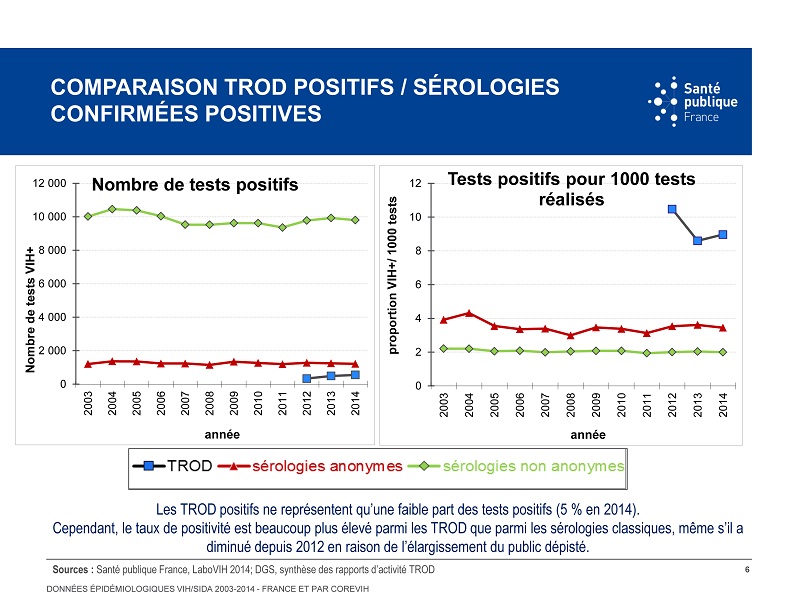 COMPARAISON TROD POSITIFS / SÉROLOGIES CONFIRMÉES POSITIVES

Santé publique France

Nombre de tests positifs

Nombre de tests VIH+

12 000
10 000
8 000
6 000
4 000
2 000
0

2003 2004 2005 2006 2007 2008 2009 2010 2011 2012 2013 2014

année

Tests positifs pour 1000 tests réalisés

proportion VIH+/ 1000 tests

12
10
8
6
4
2
0

2003 2004 2005 2006 2007 2008 2009 2010 2011 2012 2013 2014

année

TROD sérologies anonymes sérologies non anonymes

Les TROD positifs ne représentent qu'une faible part des tests positifs (5 % en 2014).
Cependant, le taux de positivité est beaucoup plus élevé parmi les TROD que parmi les sérologies classiques, même s'il a diminué depuis 2012 en raison de l'élargissement du public dépisté.

Sources : Santé publique France, LaboVIH 2014; DGS, synthèse des rapports d'activité TROD

6

DONNÉES ÉPIDÉMIOLOGIQUES VIH/SIDA 2003-2014 - FRANCE ET PAR COREVIH